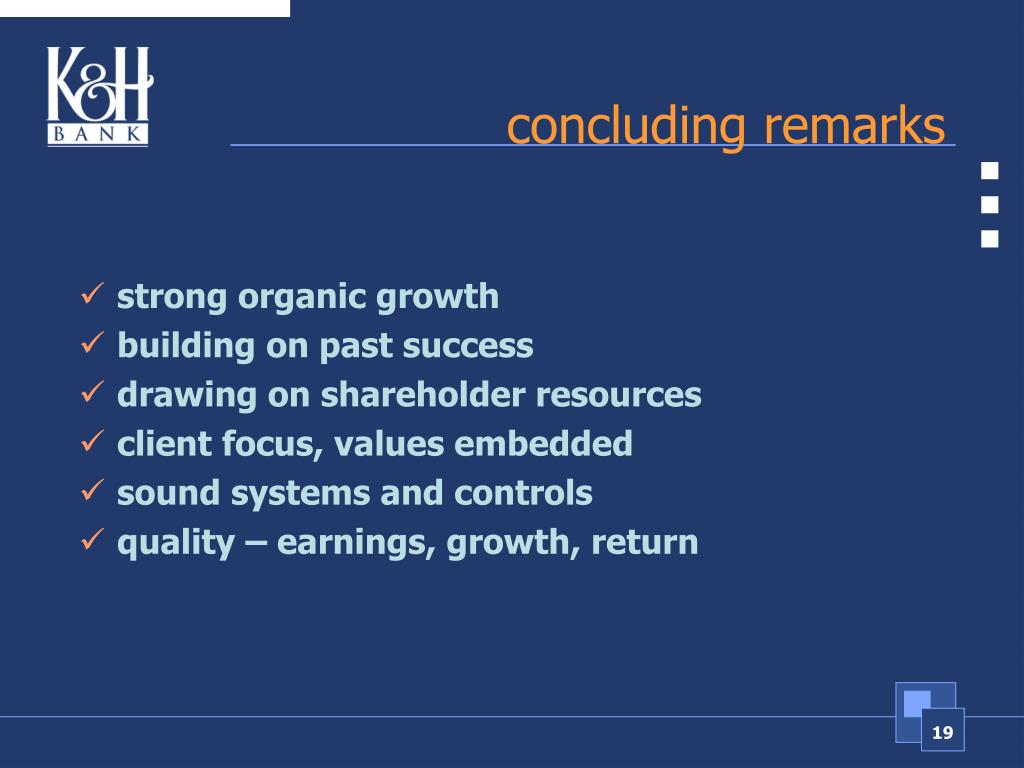 K&H BANK

concluding remarks

✓ strong organic growth
✓ building on past success
✓ drawing on shareholder resources
✓ client focus, values embedded
✓ sound systems and controls
✓ quality – earnings, growth, return

19